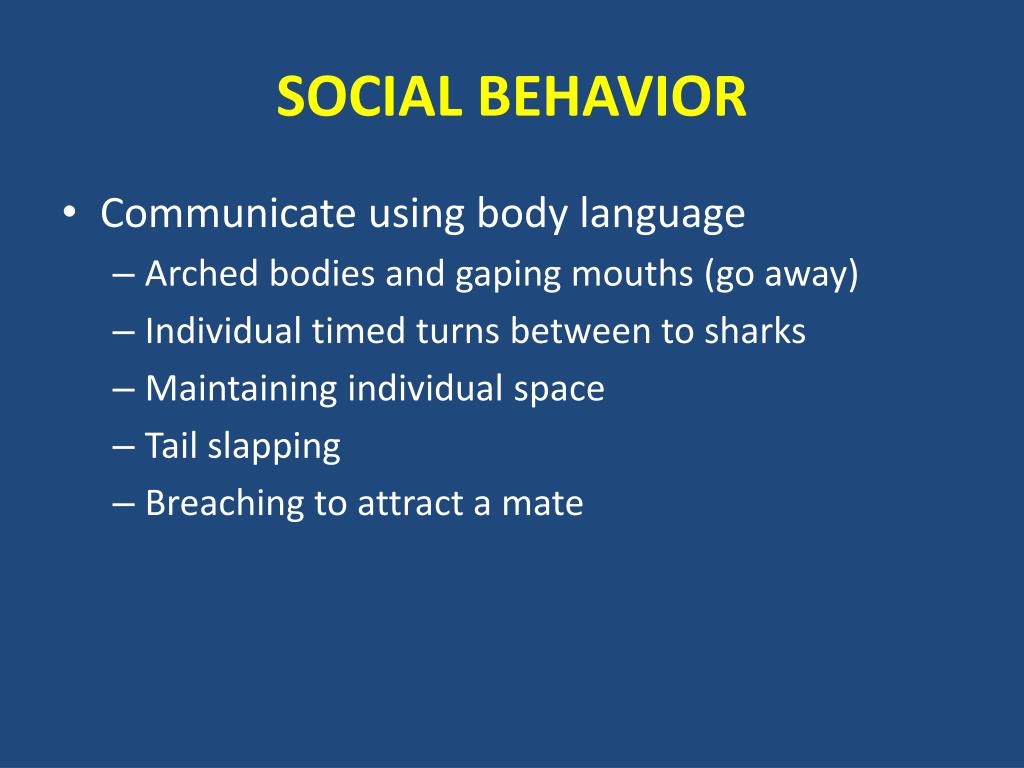 SOCIAL BEHAVIOR

• Communicate using body language
– Arched bodies and gaping mouths (go away)
– Individual timed turns between to sharks
– Maintaining individual space
– Tail slapping
– Breaching to attract a mate